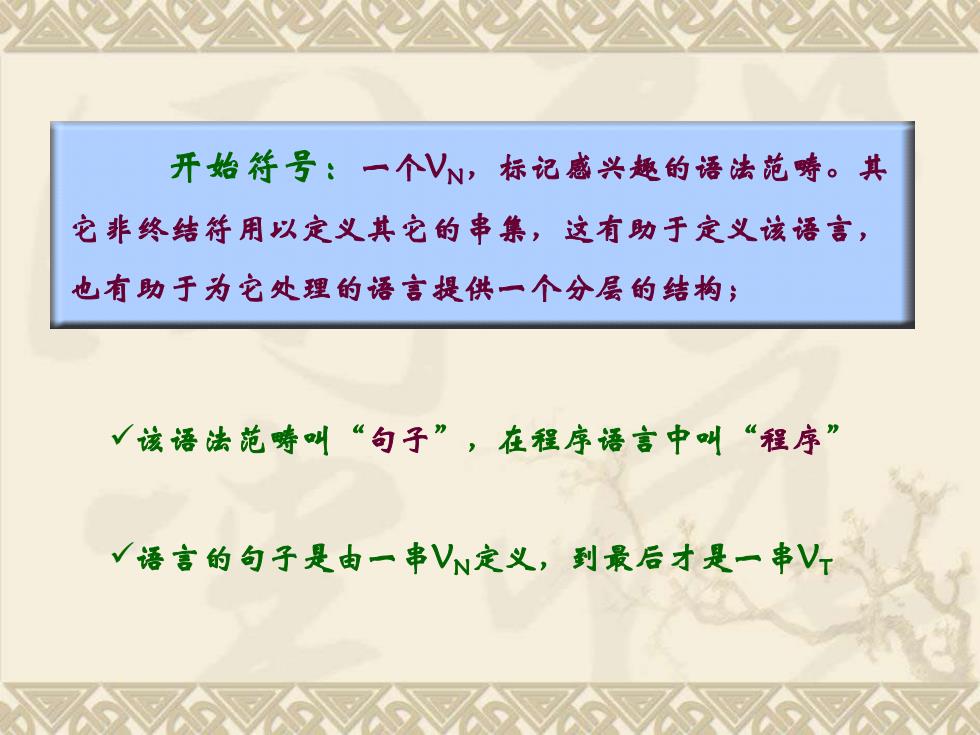 开始符号：一个$V_N$，标记感兴趣的语法范畴。其它非终结符用以定义其它的串集，这有助于定义该语言，也有助于为它处理的语言提供一个分层的结构；

✓该语法范畴叫“句子”，在程序语言中叫“程序”

✓语言的句子是由一串$V_N$定义，到最后才是一串$V_T$